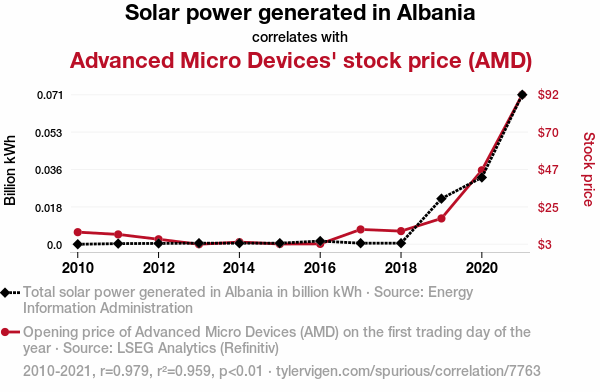 Solar power generated in Albania

correlates with

Advanced Micro Devices' stock price (AMD)

Billion kWh

0.071
0.053
0.036
0.018
0.0

$92
$70
$47
$25
$3

Stock price

2010
2012
2014
2016
2018
2020

Total solar power generated in Albania in billion kWh · Source: Energy Information Administration

Opening price of Advanced Micro Devices (AMD) on the first trading day of the year · Source: LSEG Analytics (Refinitiv)

2010-2021, r=0.979, r²=0.959, p<0.01 · tylervigen.com/spurious/correlation/7763